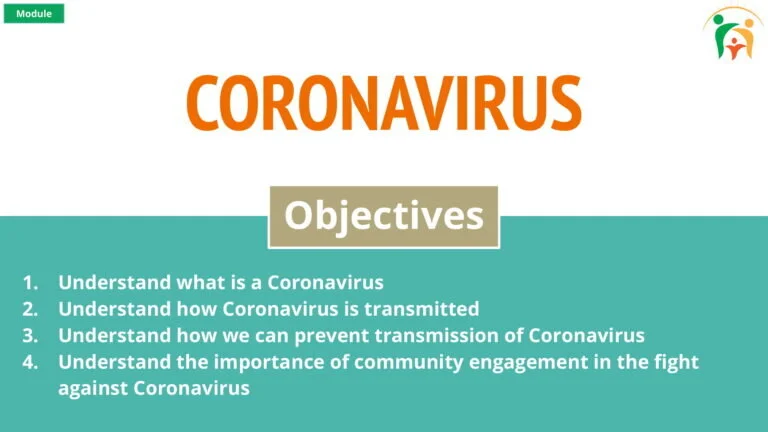 Module

CORONAVIRUS

Objectives

1. Understand what is a Coronavirus
2. Understand how Coronavirus is transmitted
3. Understand how we can prevent transmission of Coronavirus
4. Understand the importance of community engagement in the fight against Coronavirus